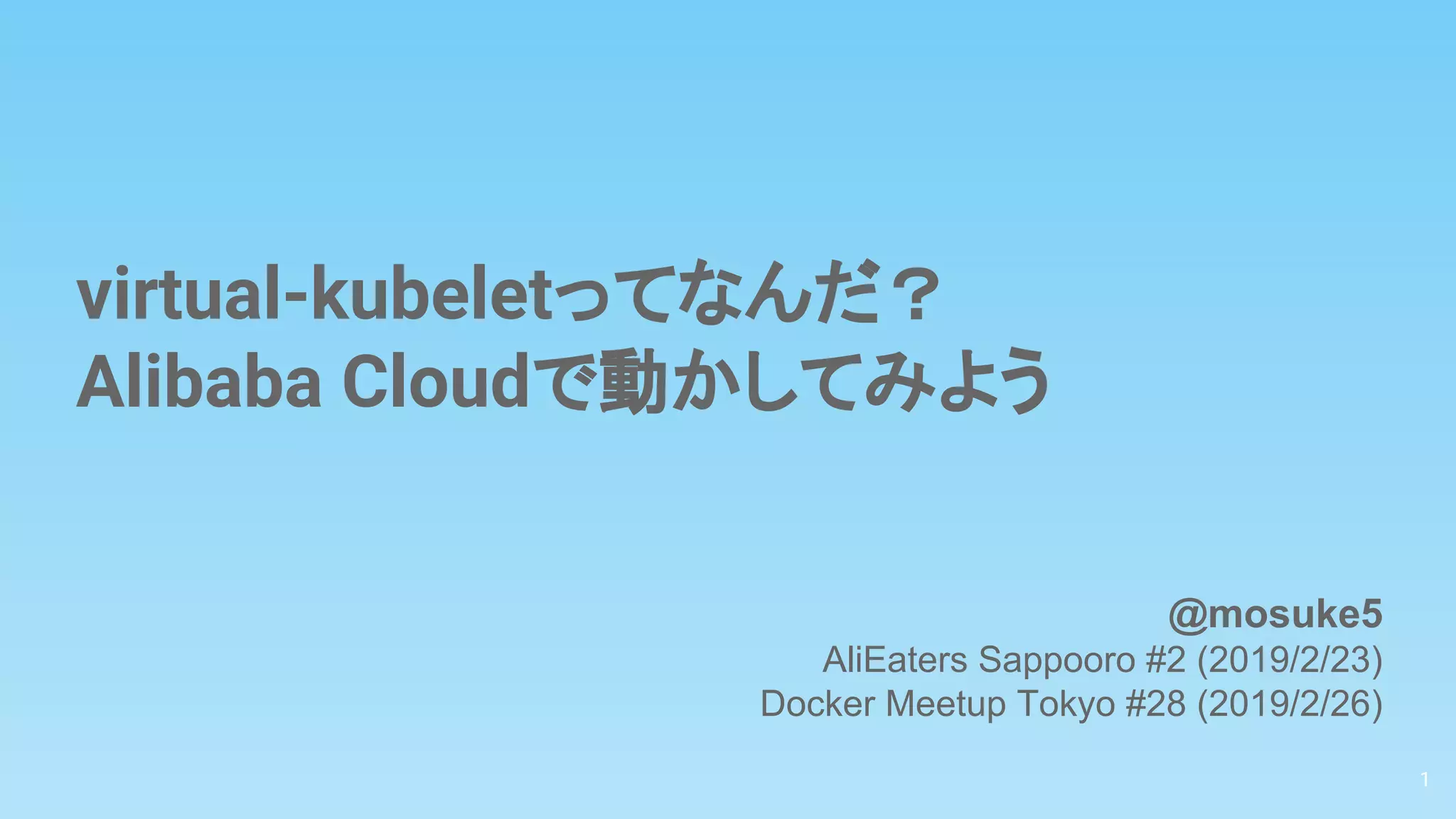 virtual-kubeletってなんだ？
Alibaba Cloudで動かしてみよう

@mosuke5
AliEaters Sappooro #2 (2019/2/23)
Docker Meetup Tokyo #28 (2019/2/26)

1